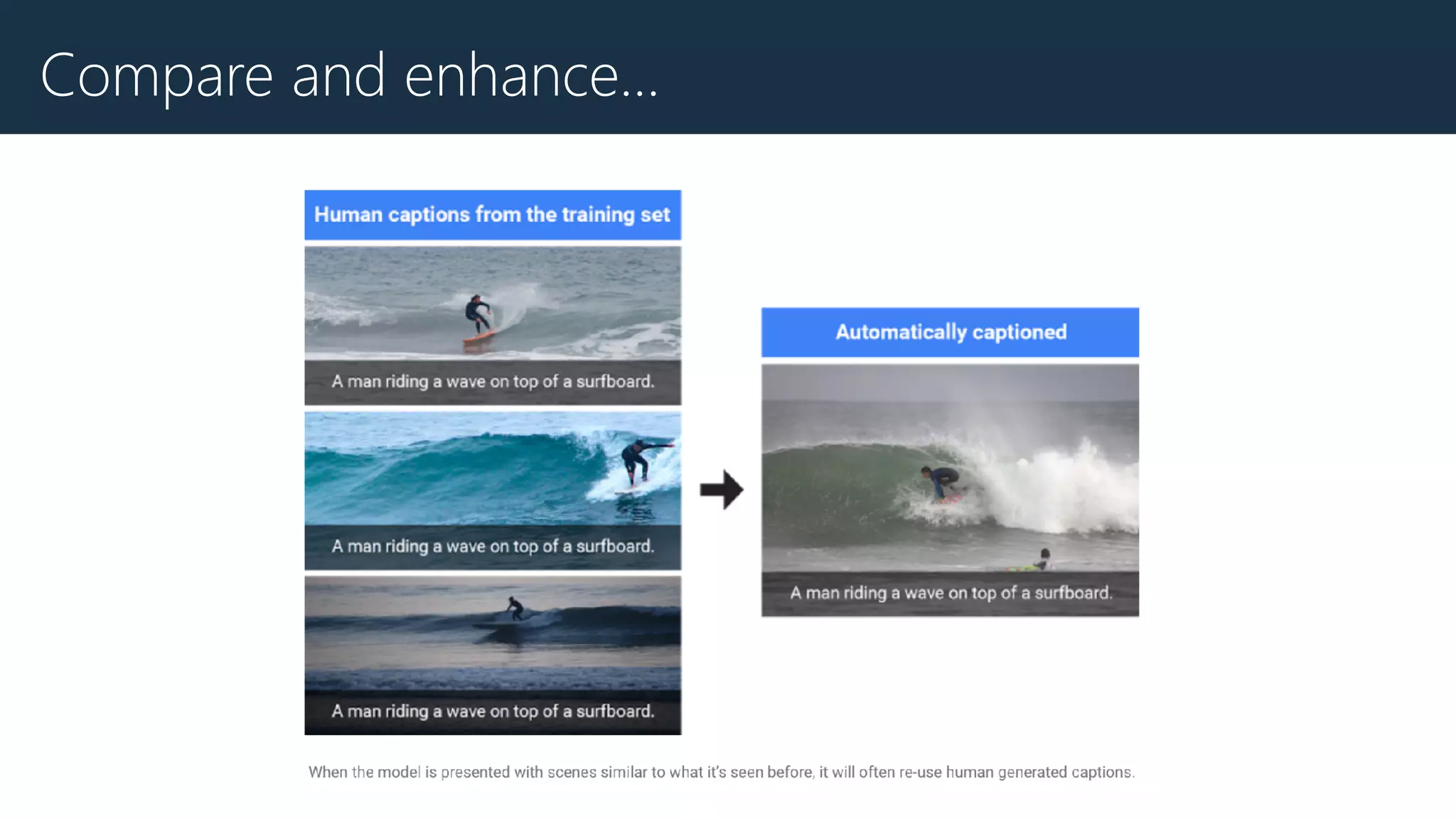 Compare and enhance...

Human captions from the training set

A man riding a wave on top of a surfboard.

A man riding a wave on top of a surfboard.

A man riding a wave on top of a surfboard.

Automatically captioned

A man riding a wave on top of a surfboard.

When the model is presented with scenes similar to what it's seen before, it will often re-use human generated captions.